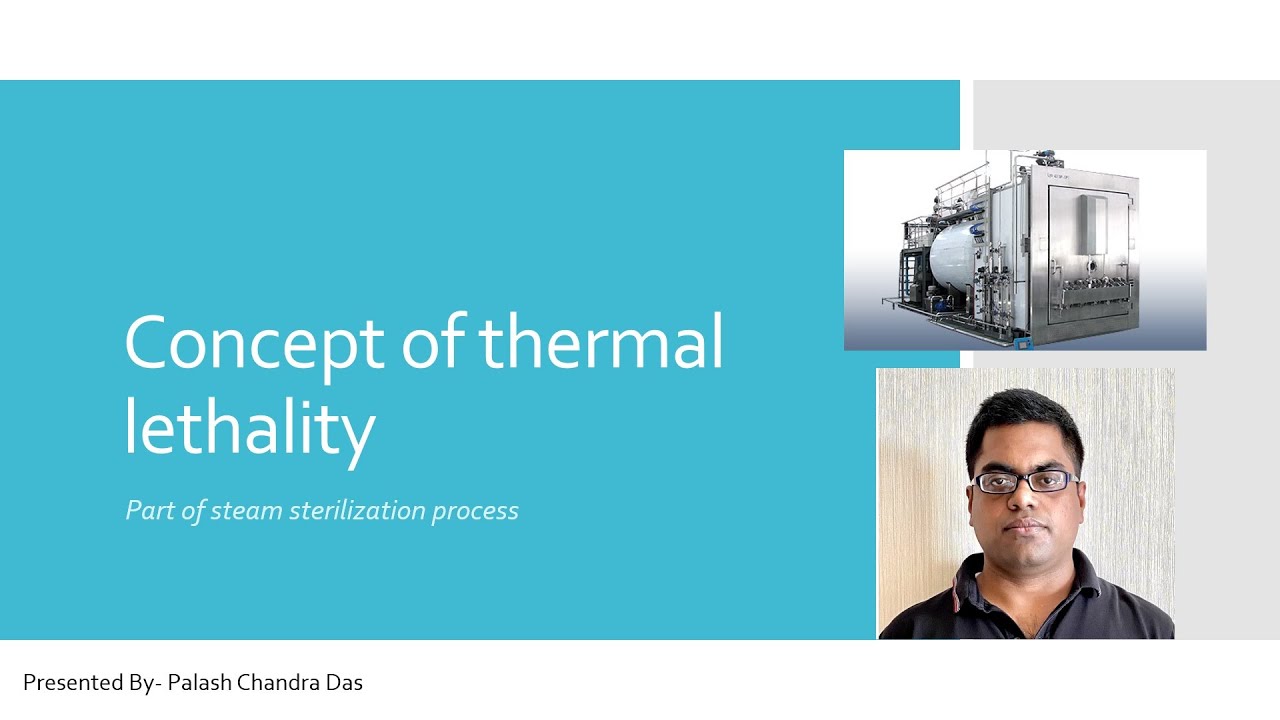 Concept of thermal lethality

Part of steam sterilization process

Presented By- Palash Chandra Das